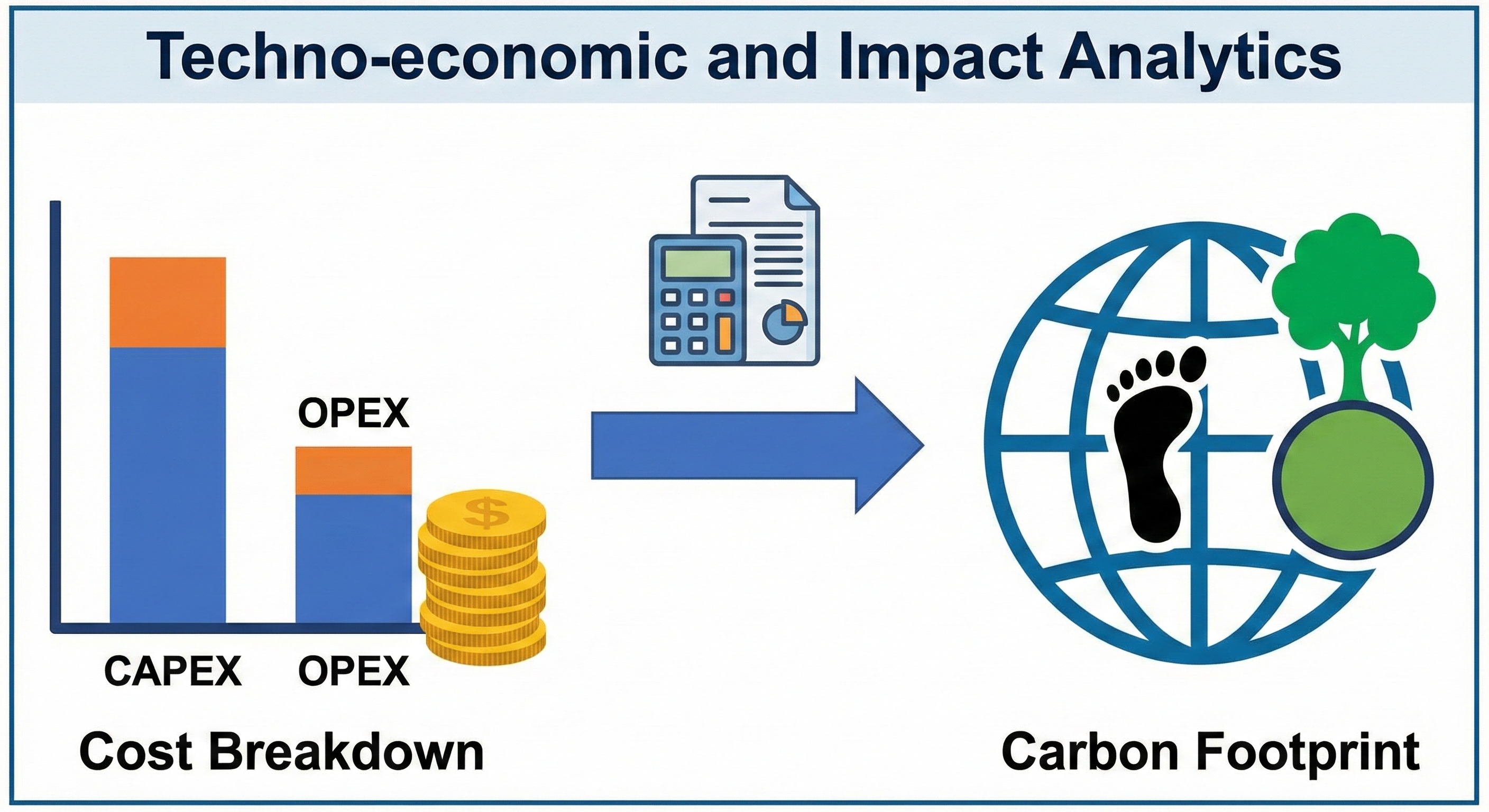 Techno-economic and Impact Analytics

OPEX

$

CAPEX OPEX

Cost Breakdown

Carbon Footprint